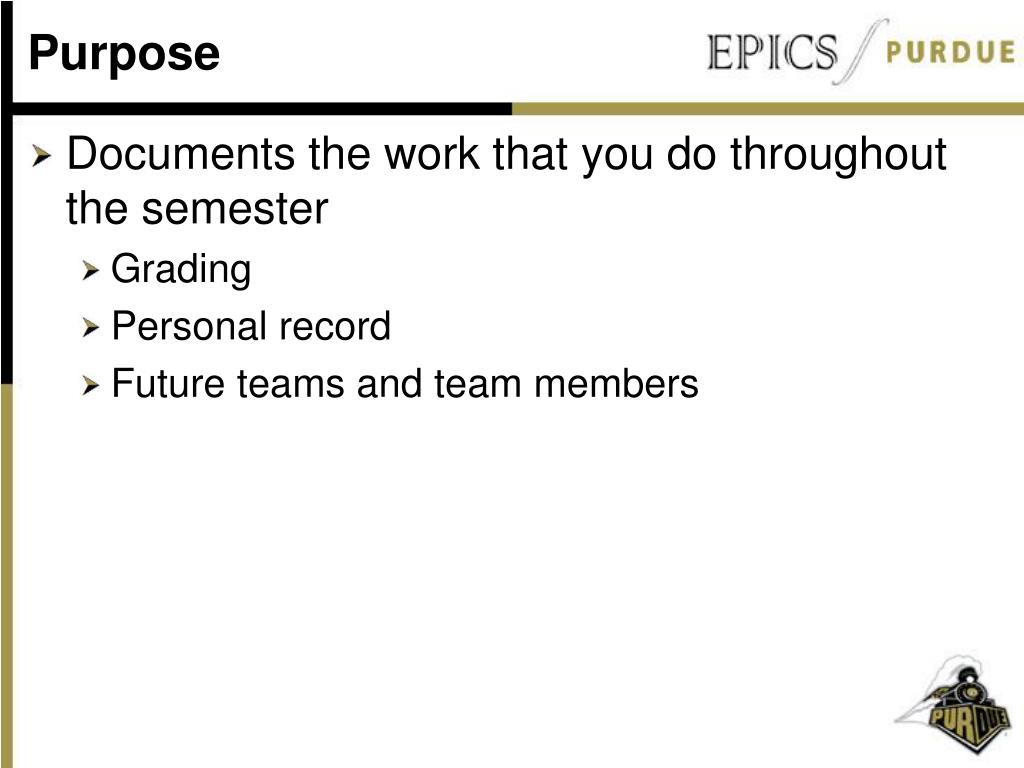 Purpose

EPICS PURDUE

Documents the work that you do throughout the semester

Grading

Personal record

Future teams and team members

PURDUE